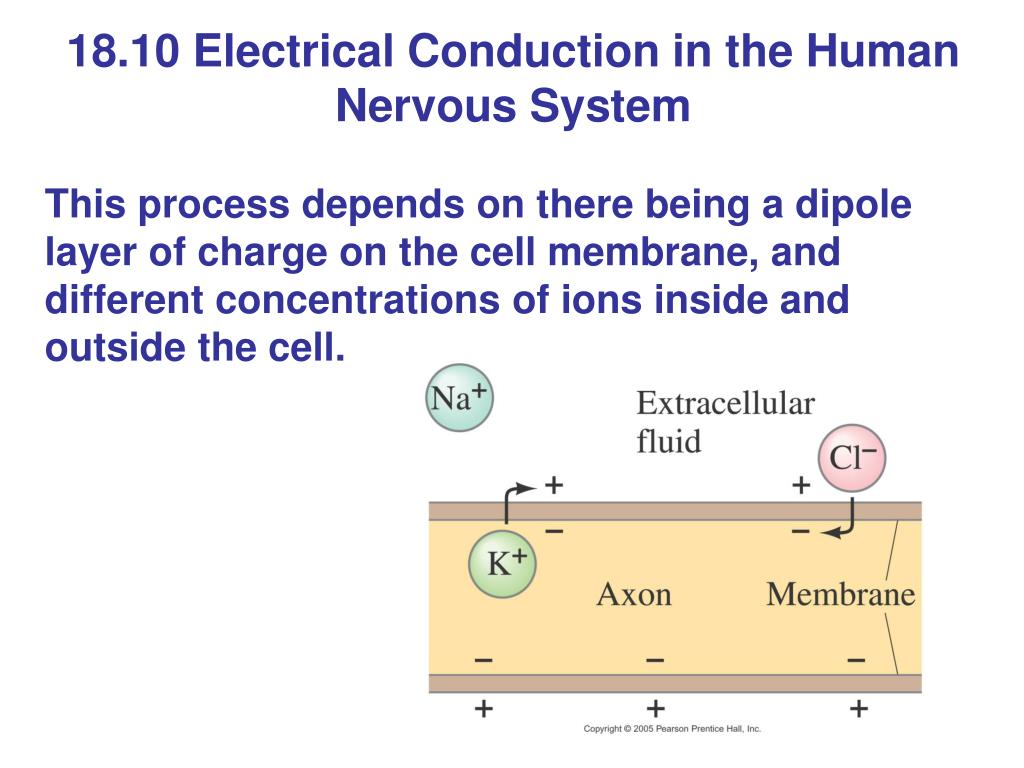 18.10 Electrical Conduction in the Human Nervous System

This process depends on there being a dipole layer of charge on the cell membrane, and different concentrations of ions inside and outside the cell.

$Na^+$

Extracellular fluid

$Cl^-$

+ +

− −

$K^+$

Axon

Membrane

− − −

+ + +

Copyright © 2005 Pearson Prentice Hall, Inc.